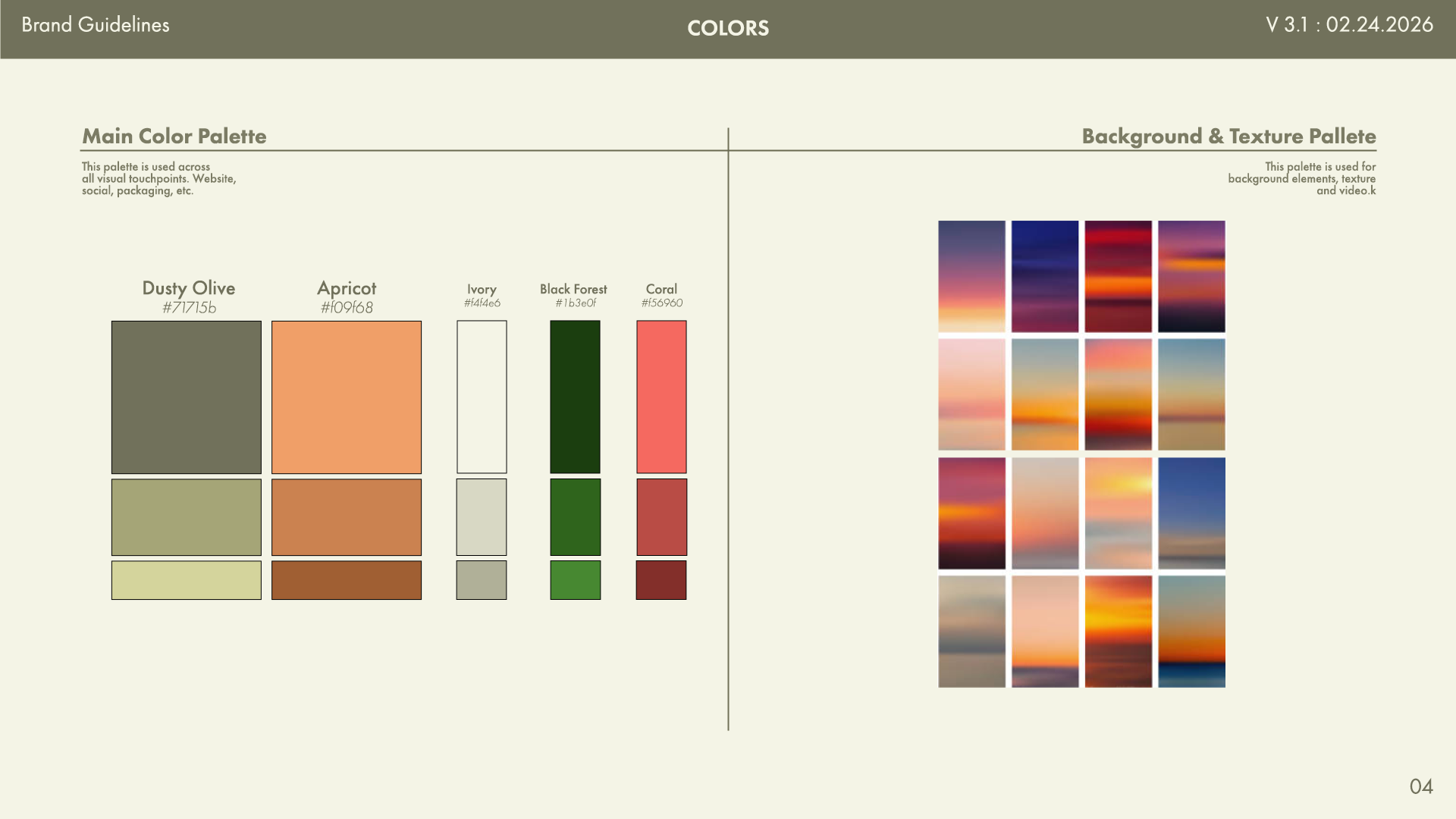 Brand Guidelines

COLORS

V 3.1 : 02.24.2026

Main Color Palette

This palette is used across all visual touchpoints. Website, social, packaging, etc.

Dusty Olive
#71715b

Apricot
#f09f68

Ivory
#f4f4e6

Black Forest
#1b3e0f

Coral
#f56960

Background & Texture Pallete

This palette is used for background elements, texture and video.k

04